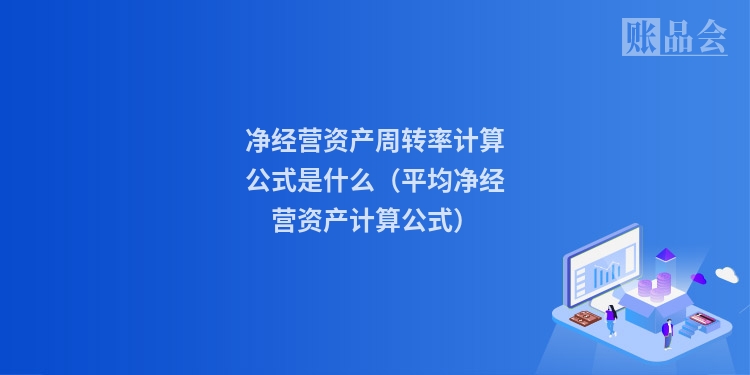 账品会

净经营资产周转率计算公式是什么（平均净经营资产计算公式）